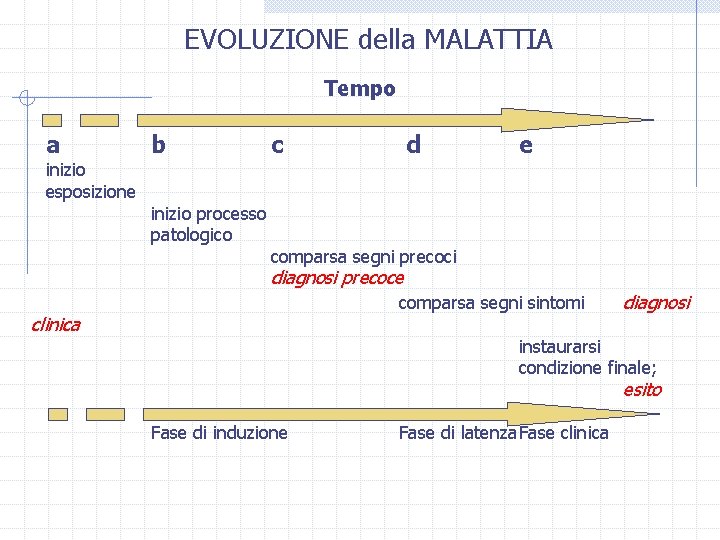 EVOLUZIONE della MALATTIA

Tempo

a b c d e

inizio esposizione

inizio processo patologico

comparsa segni precoci
diagnosi precoce

comparsa segni sintomi diagnosi clinica

instaurarsi condizione finale;
esito

Fase di induzione Fase di latenza Fase clinica